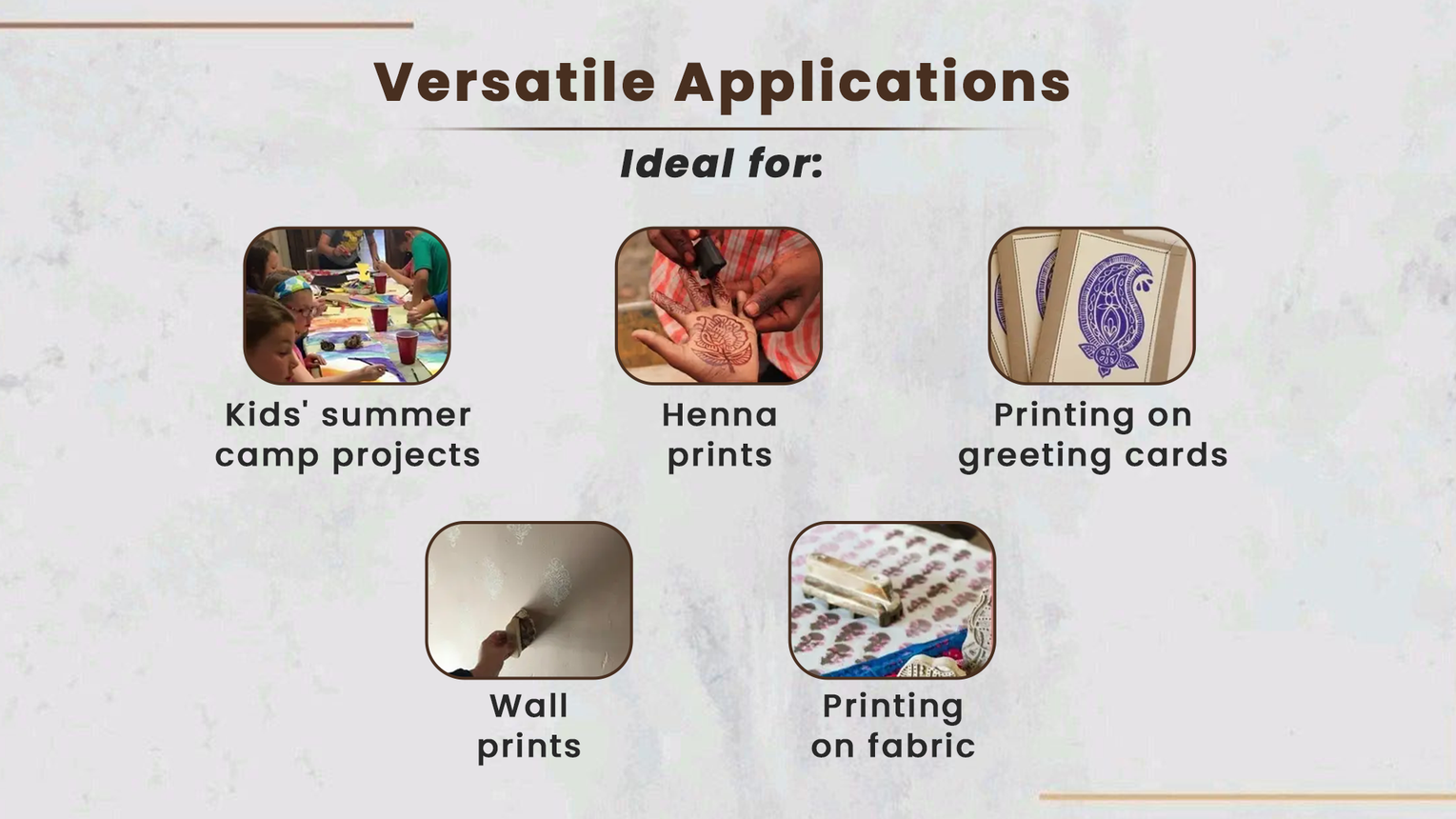 Versatile Applications

Ideal for:

Kids' summer camp projects

Henna prints

Printing on greeting cards

Wall prints

Printing on fabric